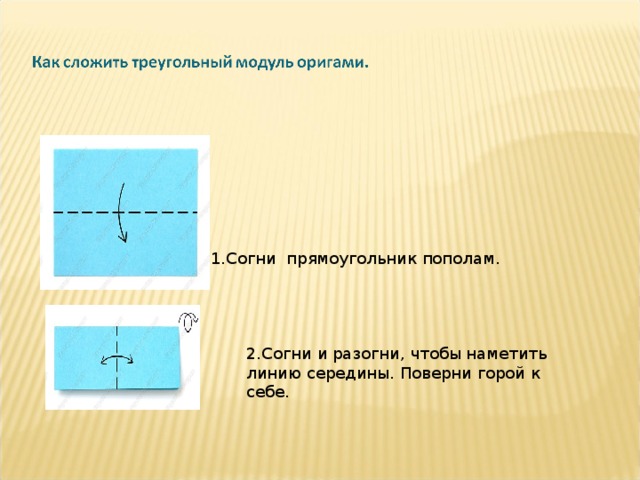 Как сложить треугольный модуль оригами.

1.Согни прямоугольник пополам.

2.Согни и разогни, чтобы наметить линию середины. Поверни горой к себе.